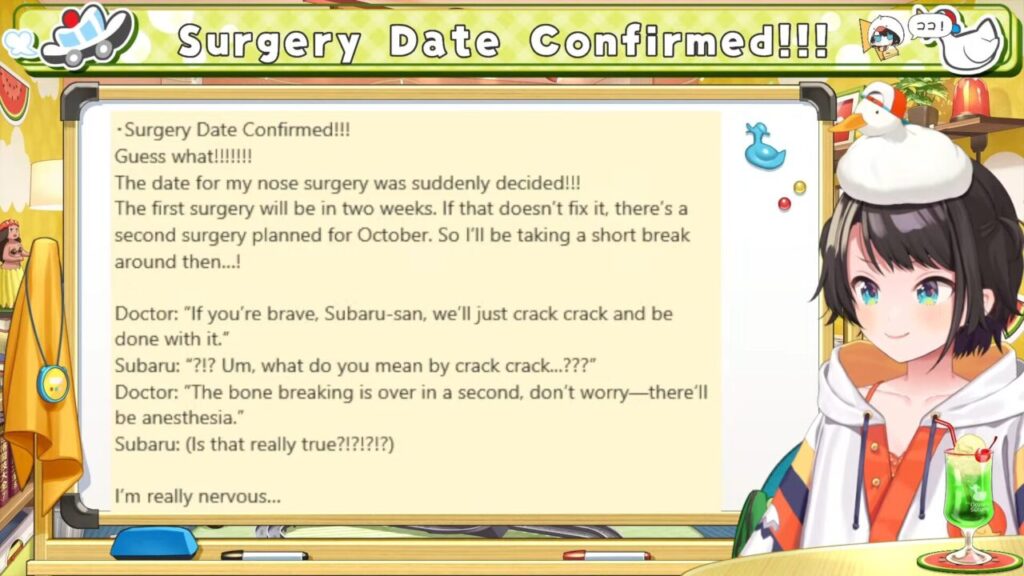 Surgery Date Confirmed!!!

ココ!

・Surgery Date Confirmed!!!
Guess what!!!!!!!
The date for my nose surgery was suddenly decided!!!
The first surgery will be in two weeks. If that doesn't fix it, there's a second surgery planned for October. So I'll be taking a short break around then...!

Doctor: "If you're brave, Subaru-san, we'll just crack crack and be done with it."
Subaru: "?!? Um, what do you mean by crack crack...???"
Doctor: "The bone breaking is over in a second, don't worry—there'll be anesthesia."
Subaru: (Is that really true?!?!?!?)

I'm really nervous...